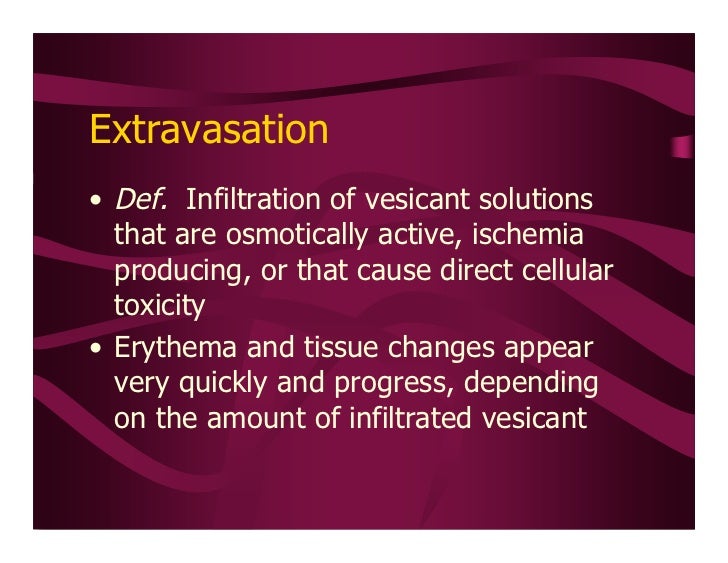 Extravasation

• Def. Infiltration of vesicant solutions that are osmotically active, ischemia producing, or that cause direct cellular toxicity

• Erythema and tissue changes appear very quickly and progress, depending on the amount of infiltrated vesicant